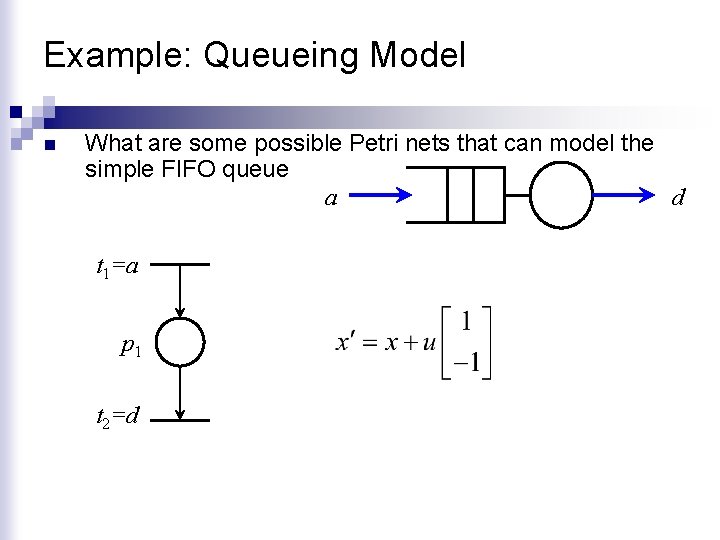 Example: Queueing Model

What are some possible Petri nets that can model the simple FIFO queue

$a$

$d$

$t_1=a$

$p_1$

$t_2=d$

$x' = x + u\begin{bmatrix} 1 \\ -1 \end{bmatrix}$